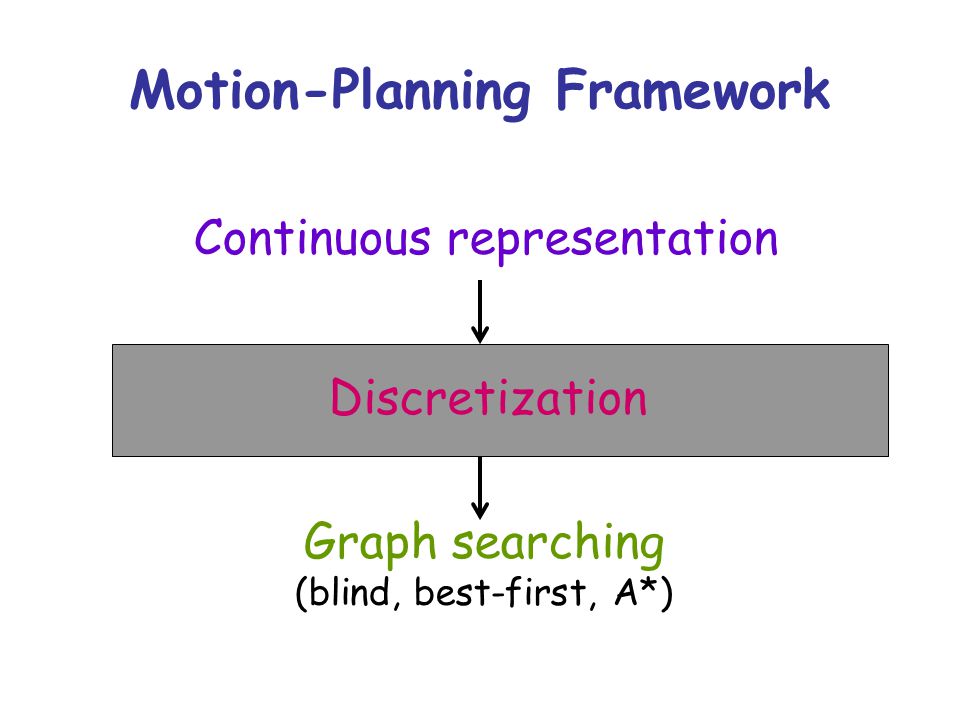 Motion-Planning Framework

Continuous representation

Discretization

Graph searching
(blind, best-first, A*)